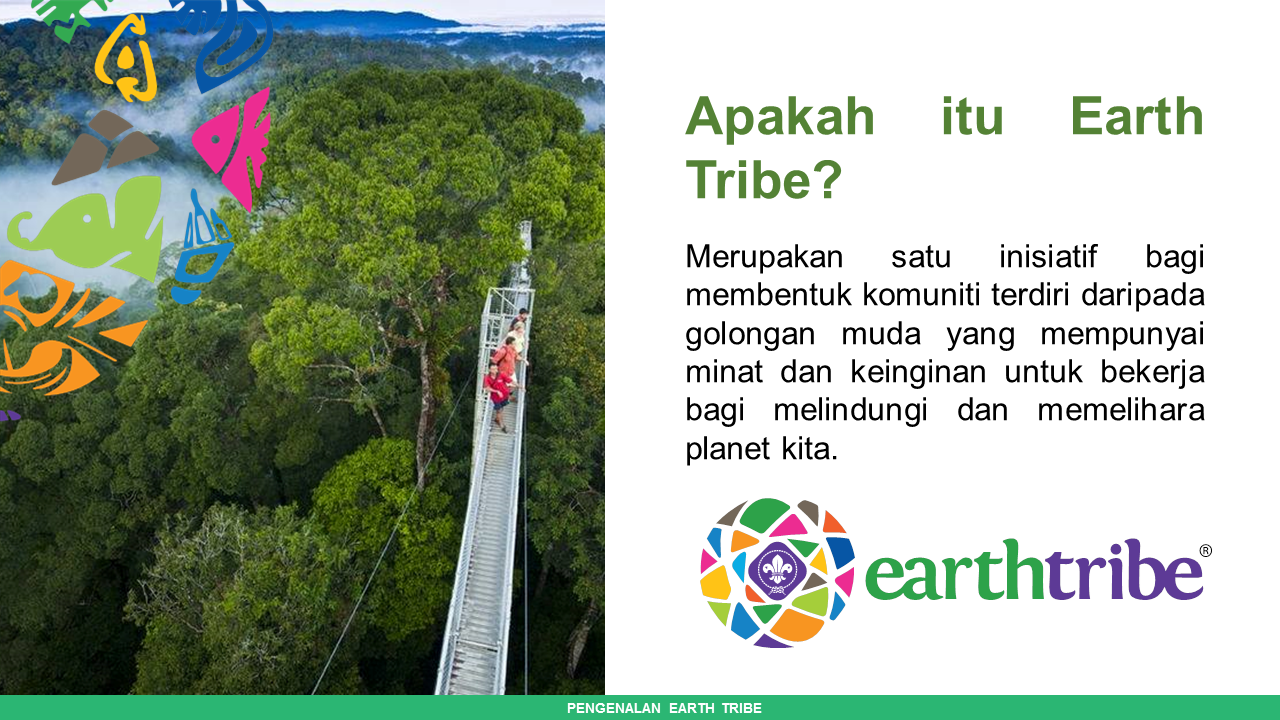 Apakah itu Earth Tribe?

Merupakan satu inisiatif bagi membentuk komuniti terdiri daripada golongan muda yang mempunyai minat dan keinginan untuk bekerja bagi melindungi dan memelihara planet kita.

earthtribe®

PENGENALAN EARTH TRIBE